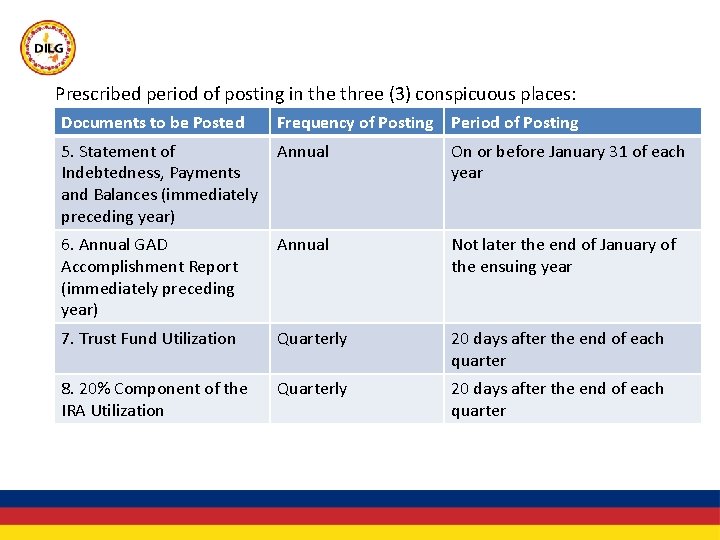 DILG

Prescribed period of posting in the three (3) conspicuous places:

| Documents to be Posted | Frequency of Posting | Period of Posting |
|---|---|---|
| 5. Statement of Indebtedness, Payments and Balances (immediately preceding year) | Annual | On or before January 31 of each year |
| 6. Annual GAD Accomplishment Report (immediately preceding year) | Annual | Not later the end of January of the ensuing year |
| 7. Trust Fund Utilization | Quarterly | 20 days after the end of each quarter |
| 8. 20% Component of the IRA Utilization | Quarterly | 20 days after the end of each quarter |